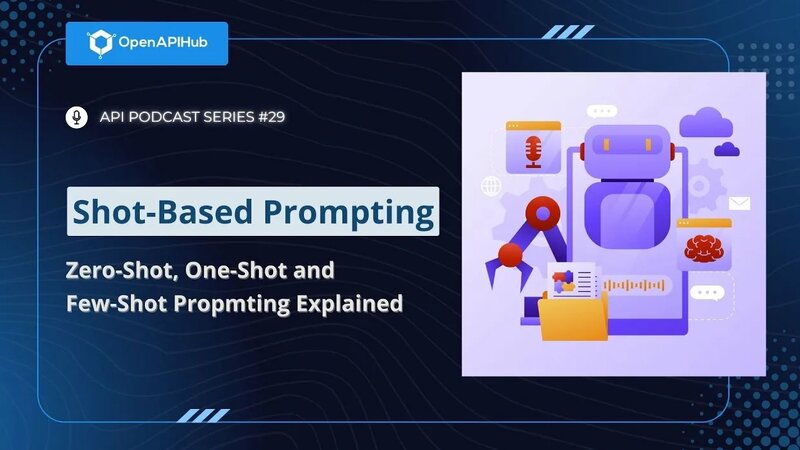 OpenAPIHub

API PODCAST SERIES #29

Shot-Based Prompting

Zero-Shot, One-Shot and Few-Shot Propmting Explained